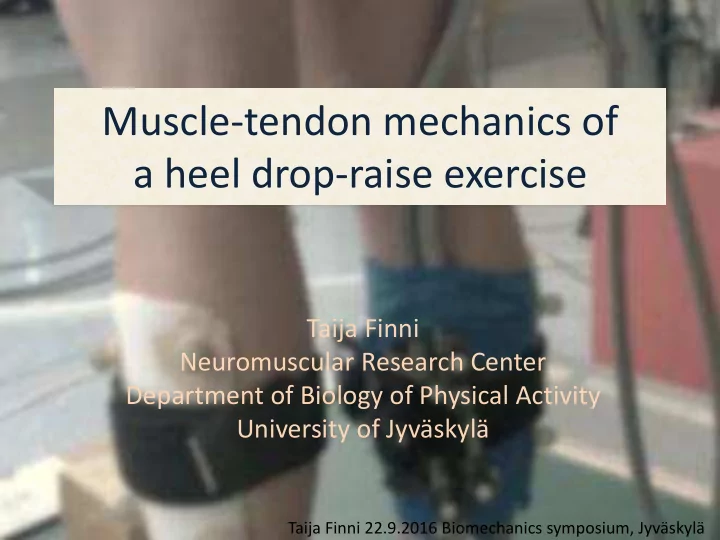 Muscle-tendon mechanics of a heel drop-raise exercise

Taija Finni
Neuromuscular Research Center
Department of Biology of Physical Activity
University of Jyväskylä

Taija Finni 22.9.2016 Biomechanics symposium, Jyväskylä